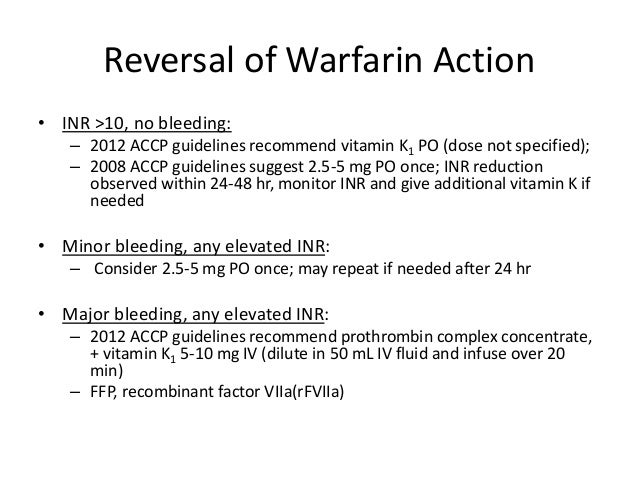 Reversal of Warfarin Action

• INR >10, no bleeding:
– 2012 ACCP guidelines recommend vitamin $K_1$ PO (dose not specified);
– 2008 ACCP guidelines suggest 2.5-5 mg PO once; INR reduction observed within 24-48 hr, monitor INR and give additional vitamin K if needed

• Minor bleeding, any elevated INR:
– Consider 2.5-5 mg PO once; may repeat if needed after 24 hr

• Major bleeding, any elevated INR:
– 2012 ACCP guidelines recommend prothrombin complex concentrate, + vitamin $K_1$ 5-10 mg IV (dilute in 50 mL IV fluid and infuse over 20 min)
– FFP, recombinant factor VIIa(rFVIIa)